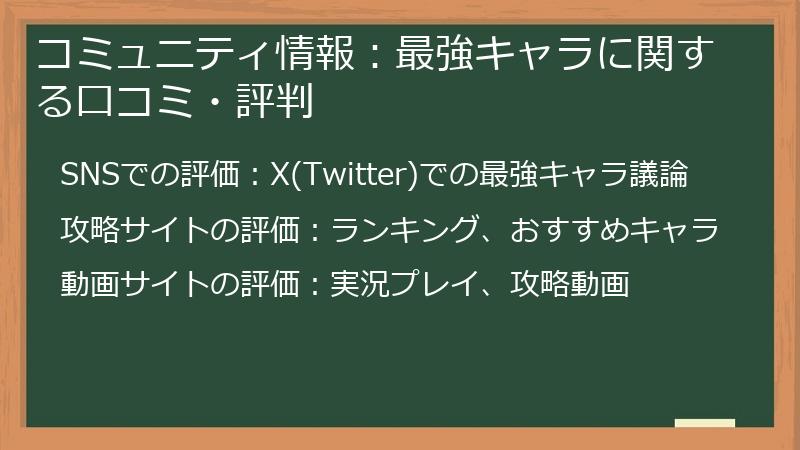 コミュニティ情報：最強キャラに関する口コミ・評判

SNSでの評価：X(Twitter)での最強キャラ議論

攻略サイトの評価：ランキング、おすすめキャラ

動画サイトの評価：実況プレイ、攻略動画